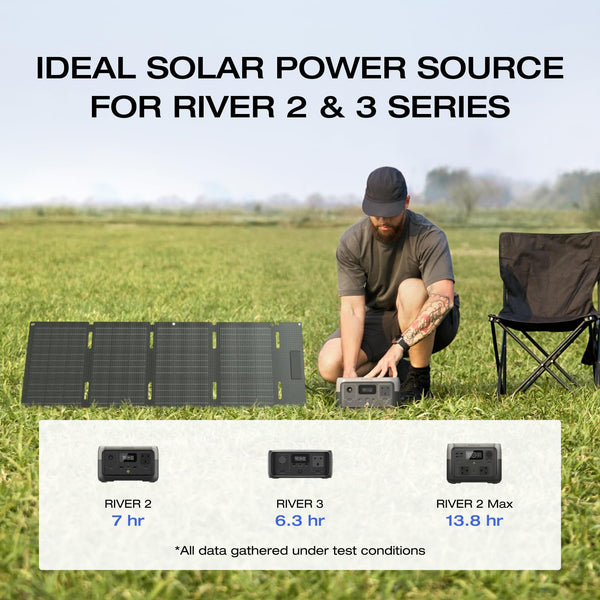 IDEAL SOLAR POWER SOURCE FOR RIVER 2 & 3 SERIES

RIVER 2
7 hr

RIVER 3
6.3 hr

RIVER 2 Max
13.8 hr

*All data gathered under test conditions